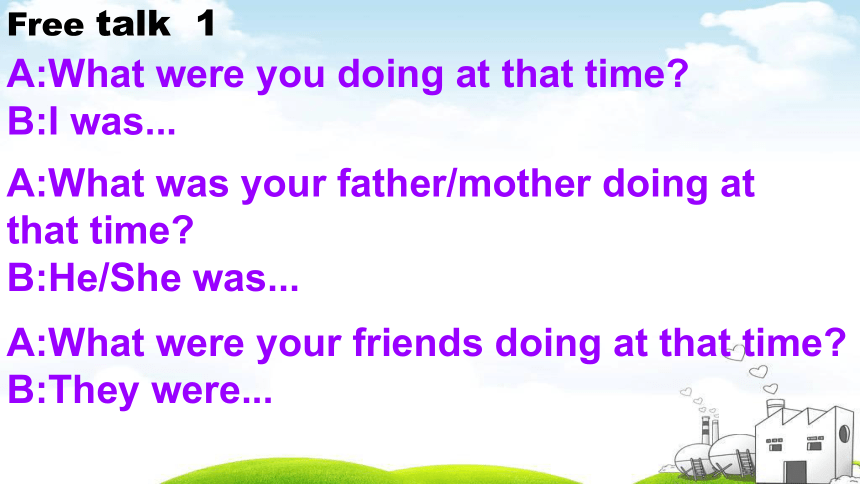 Free talk 1

A:What were you doing at that time?
B:I was...

A:What was your father/mother doing at that time?
B:He/She was...

A:What were your friends doing at that time?
B:They were...